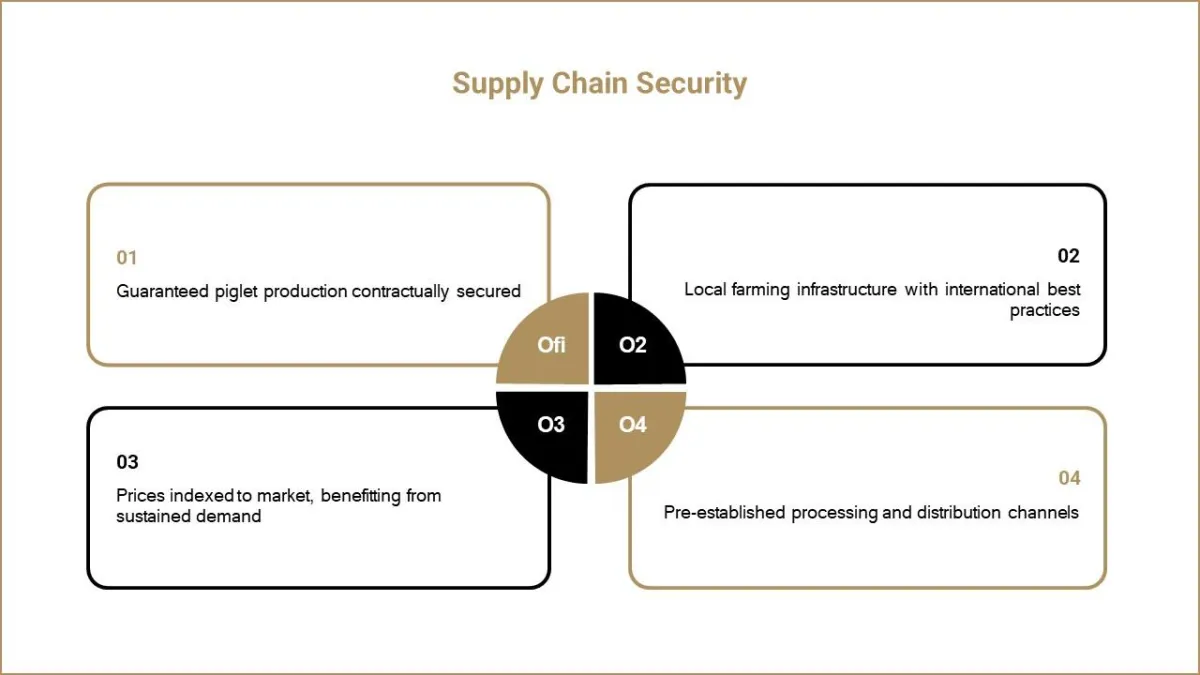 Supply Chain Security

01
Guaranteed piglet production contractually secured

02
Local farming infrastructure with international best practices

Ofi

O2

O3

O4

03
Prices indexed to market, benefitting from sustained demand

04
Pre-established processing and distribution channels